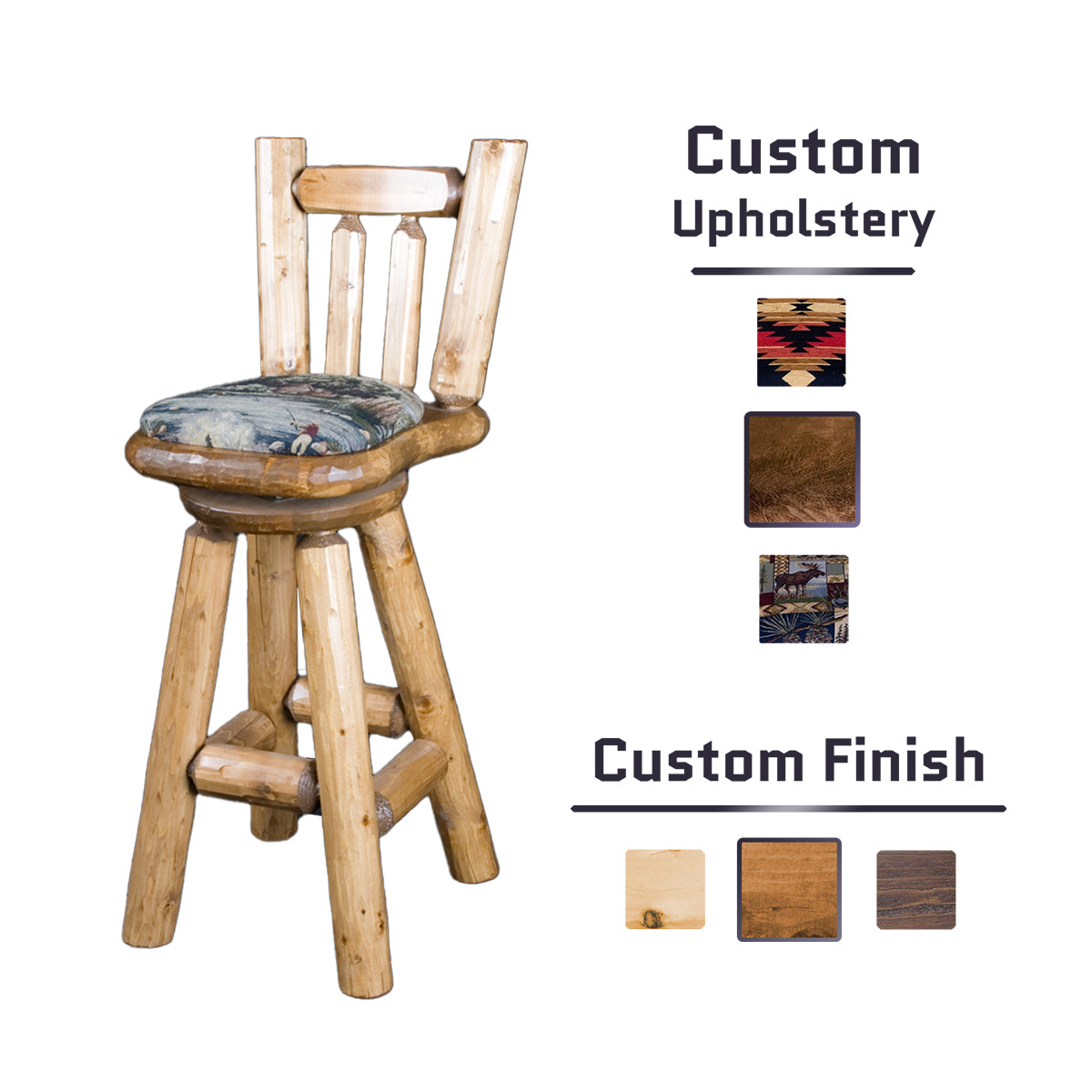 Custom Upholstery

Custom Finish